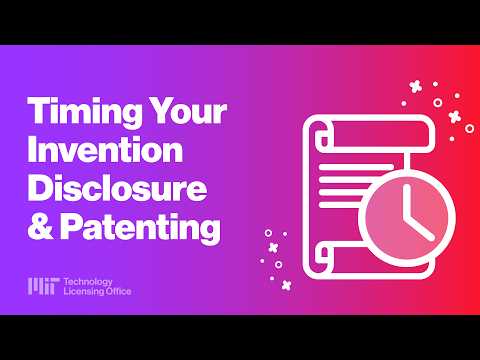 Timing Your Invention Disclosure & Patenting

MIT Technology Licensing Office